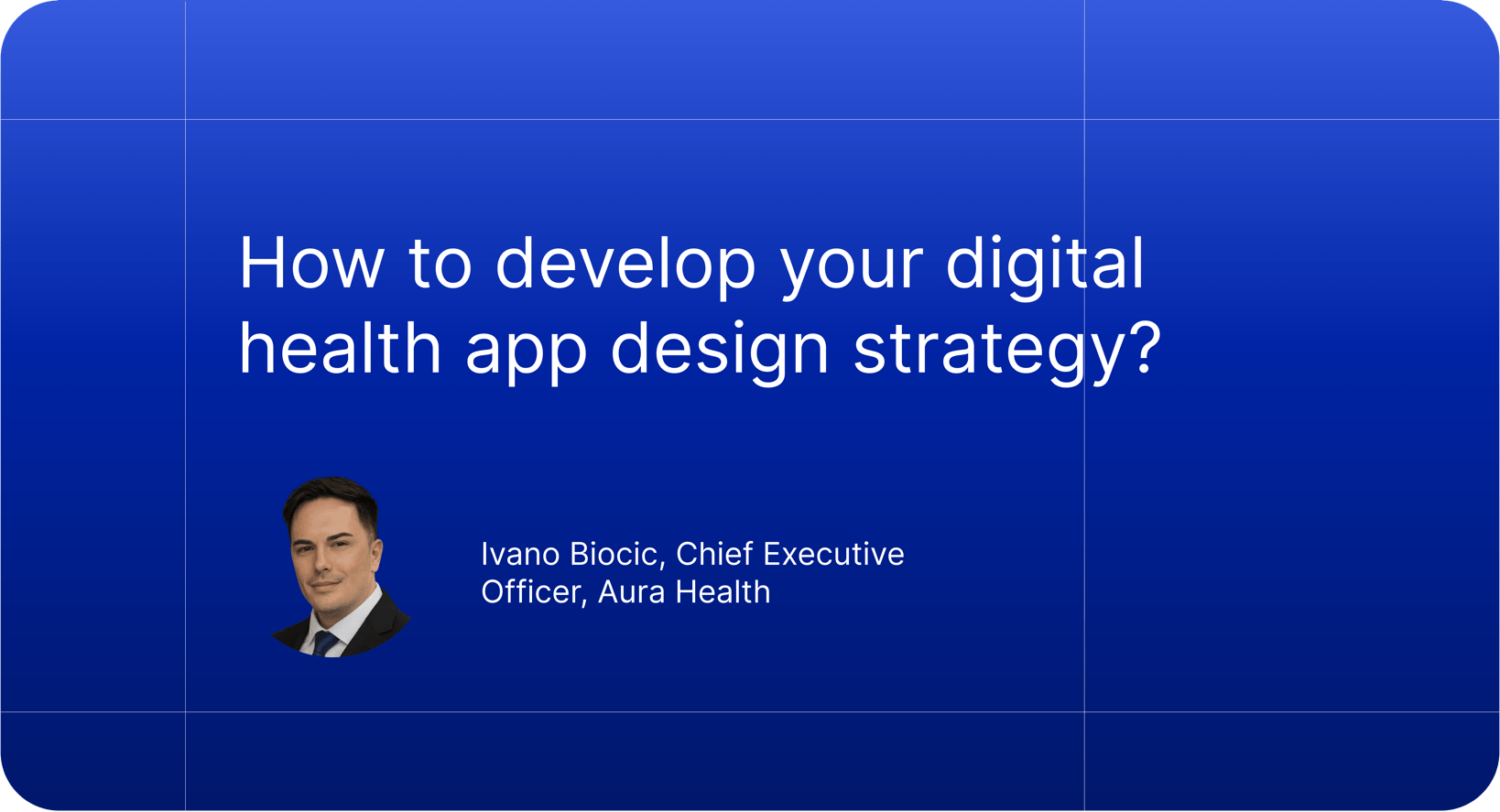 How to develop your digital health app design strategy?

Ivano Biocic, Chief Executive Officer, Aura Health